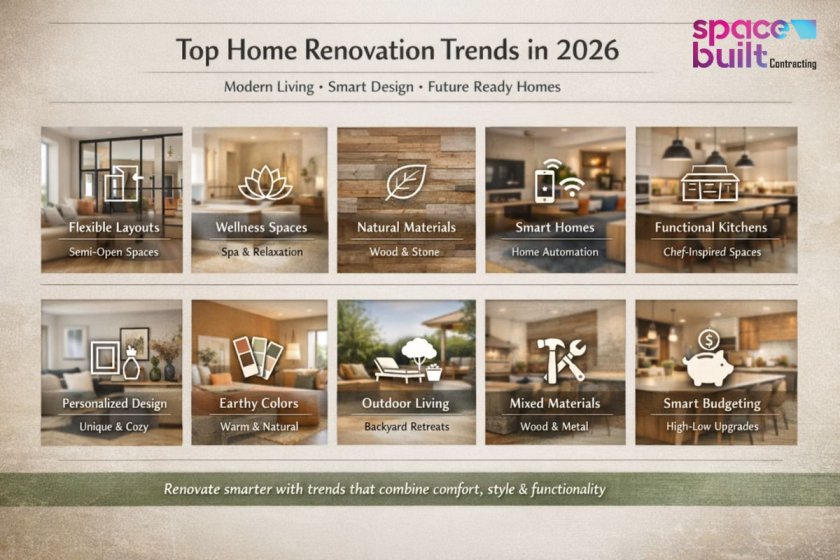 Top Home Renovation Trends in 2026

space built Contracting

Modern Living • Smart Design • Future Ready Homes

Flexible Layouts
Semi-Open Spaces

Wellness Spaces
Spa & Relaxation

Natural Materials
Wood & Stone

Smart Homes
Home Automation

Functional Kitchens
Chef-Inspired Spaces

Personalized Design
Unique & Cozy

Earthy Colors
Warm & Natural

Outdoor Living
Backyard Retreats

Mixed Materials
Wood & Metal

Smart Budgeting
High-Low Upgrades

Renovate smarter with trends that combine comfort, style & functionality